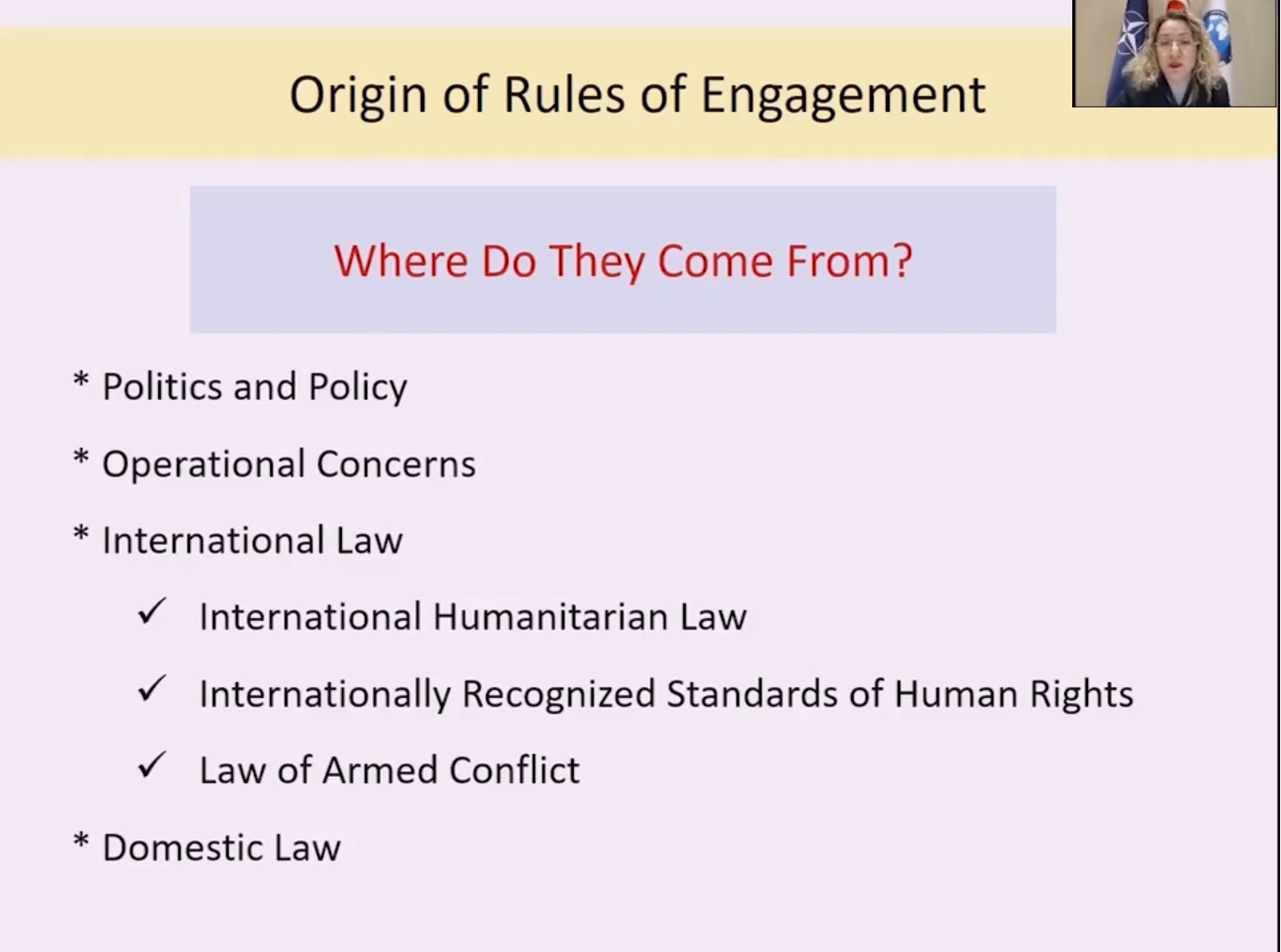 Origin of Rules of Engagement

Where Do They Come From?

* Politics and Policy

* Operational Concerns

* International Law

✓ International Humanitarian Law

✓ Internationally Recognized Standards of Human Rights

✓ Law of Armed Conflict

* Domestic Law